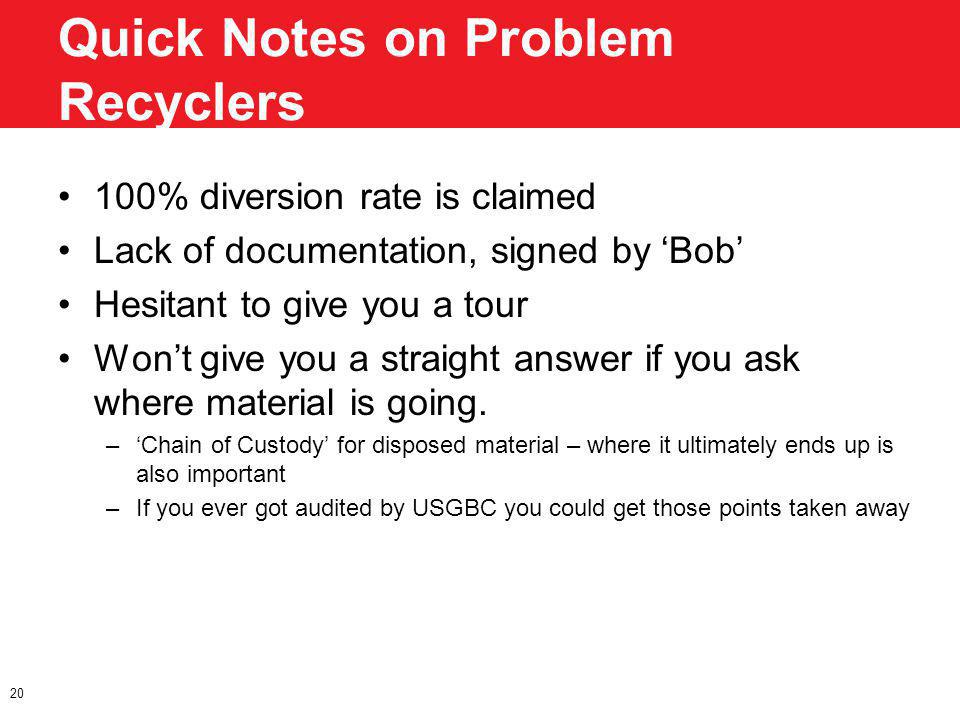 Quick Notes on Problem Recyclers

• 100% diversion rate is claimed
• Lack of documentation, signed by ‘Bob’
• Hesitant to give you a tour
• Won’t give you a straight answer if you ask where material is going.
– ‘Chain of Custody’ for disposed material – where it ultimately ends up is also important
– If you ever got audited by USGBC you could get those points taken away

20